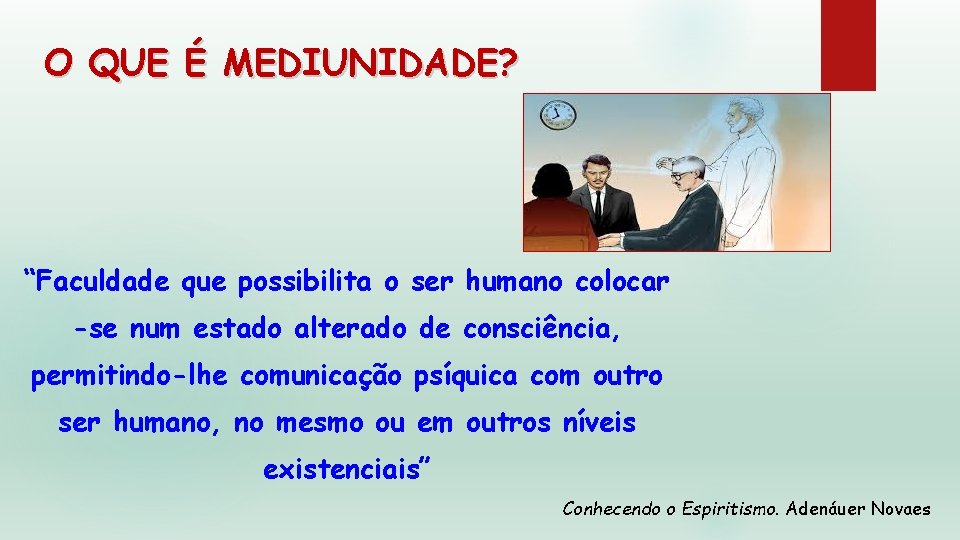 O QUE É MEDIUNIDADE?

“Faculdade que possibilita o ser humano colocar -se num estado alterado de consciência, permitindo-lhe comunicação psíquica com outro ser humano, no mesmo ou em outros níveis existenciais”

Conhecendo o Espiritismo. Adenáuer Novaes